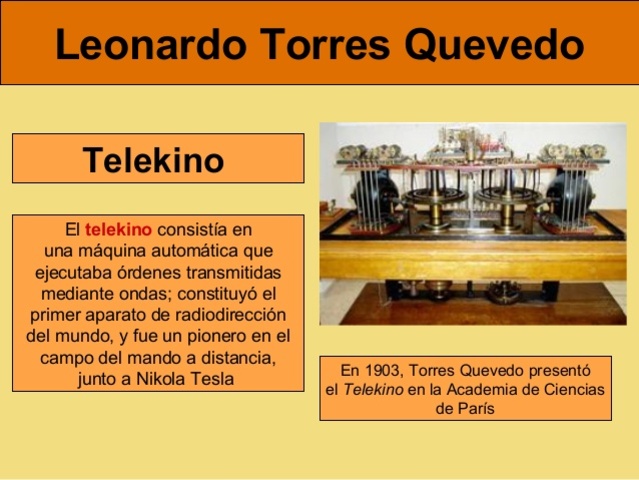 Leonardo Torres Quevedo

Telekino

El telekino consistía en una máquina automática que ejecutaba órdenes transmitidas mediante ondas; constituyó el primer aparato de radiodirección del mundo, y fue un pionero en el campo del mando a distancia, junto a Nikola Tesla

En 1903, Torres Quevedo presentó el Telekino en la Academia de Ciencias de París